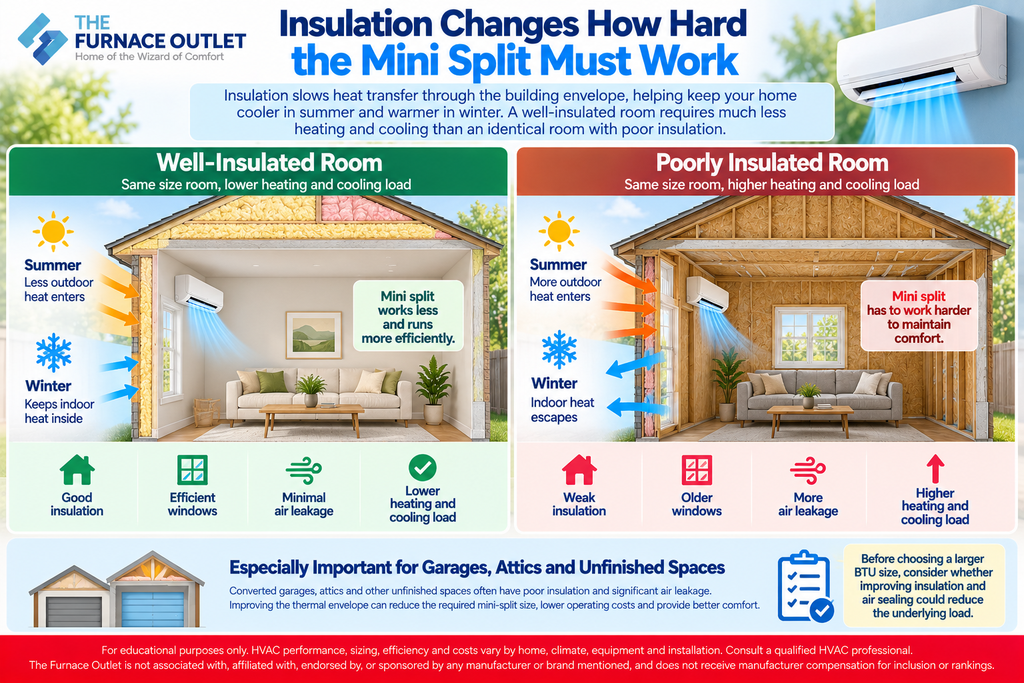 THE FURNACE OUTLET
Home of the Wizard of Comfort

Insulation Changes How Hard the Mini Split Must Work

Insulation slows heat transfer through the building envelope, helping keep your home cooler in summer and warmer in winter. A well-insulated room requires much less heating and cooling than an identical room with poor insulation.

Well-Insulated Room
Same size room, lower heating and cooling load

Summer
Less outdoor heat enters

Winter
Keeps indoor heat inside

Mini split works less and runs more efficiently.

Good insulation
Efficient windows
Minimal air leakage
Lower heating and cooling load

Poorly Insulated Room
Same size room, higher heating and cooling load

Summer
More outdoor heat enters

Winter
Indoor heat escapes

Mini split has to work harder to maintain comfort.

Weak insulation
Older windows
More air leakage
Higher heating and cooling load

Especially Important for Garages, Attics and Unfinished Spaces

Converted garages, attics and other unfinished spaces often have poor insulation and significant air leakage. Improving the thermal envelope can reduce the required mini-split size, lower operating costs and provide better comfort.

Before choosing a larger BTU size, consider whether improving insulation and air sealing could reduce the underlying load.

For educational purposes only. HVAC performance, sizing, efficiency and costs vary by home, climate, equipment and installation. Consult a qualified HVAC professional.
The Furnace Outlet is not associated with, affiliated with, endorsed by, or sponsored by any manufacturer or brand mentioned, and does not receive manufacturer compensation for inclusion or rankings.